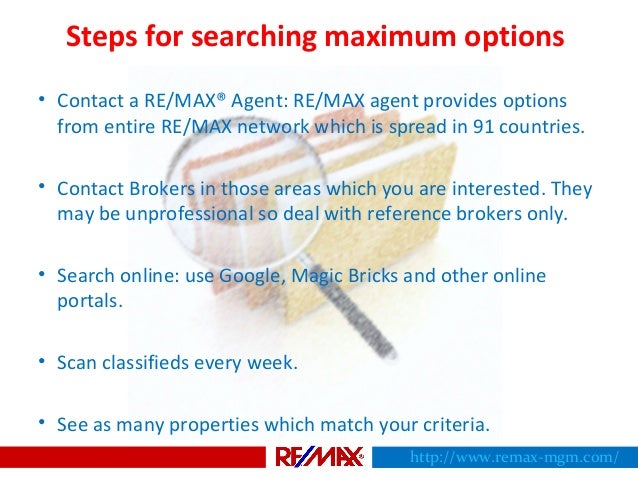 Steps for searching maximum options

• Contact a RE/MAX® Agent: RE/MAX agent provides options from entire RE/MAX network which is spread in 91 countries.

• Contact Brokers in those areas which you are interested. They may be unprofessional so deal with reference brokers only.

• Search online: use Google, Magic Bricks and other online portals.

• Scan classifieds every week.

• See as many properties which match your criteria.

RE/MAX

http://www.remax-mgm.com/